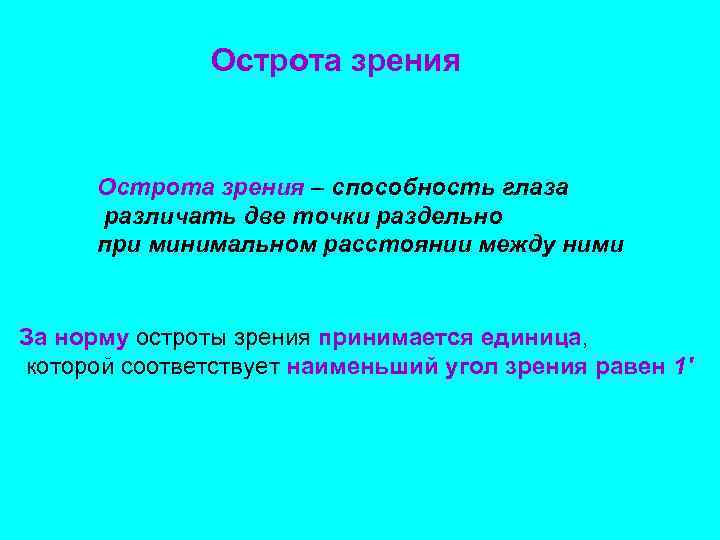 Острота зрения

Острота зрения – способность глаза различать две точки раздельно при минимальном расстоянии между ними

За норму остроты зрения принимается единица, которой соответствует наименьший угол зрения равен 1'